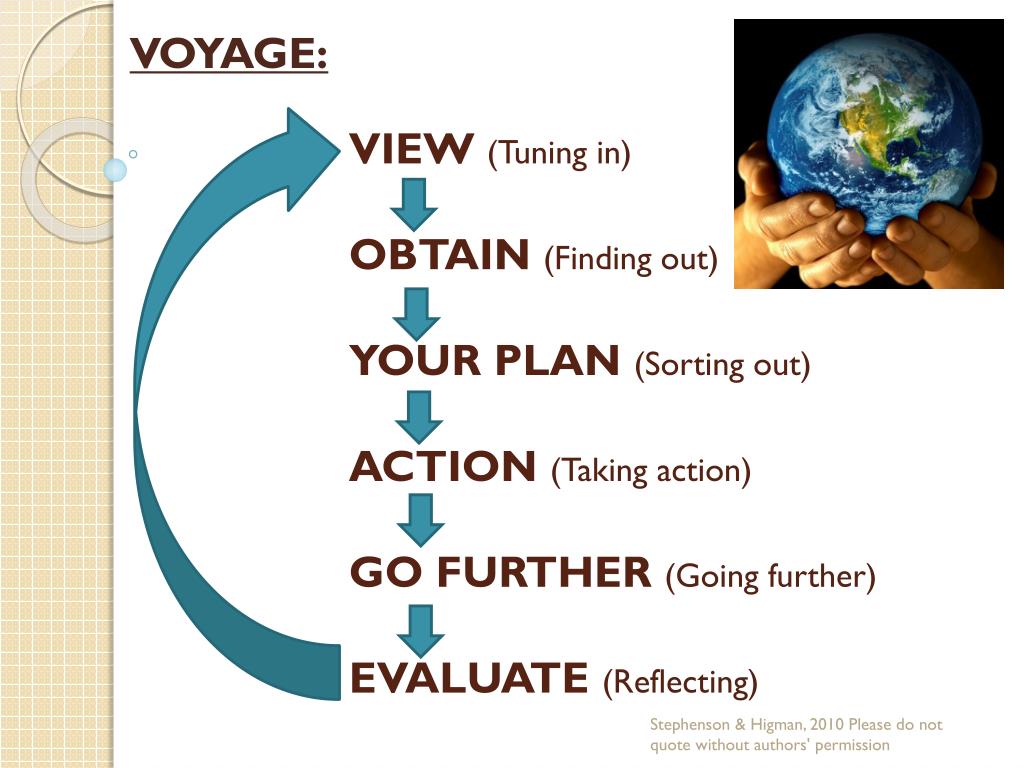 VOYAGE:

VIEW (Tuning in)

OBTAIN (Finding out)

YOUR PLAN (Sorting out)

ACTION (Taking action)

GO FURTHER (Going further)

EVALUATE (Reflecting)

Stephenson & Higman, 2010 Please do not quote without authors' permission